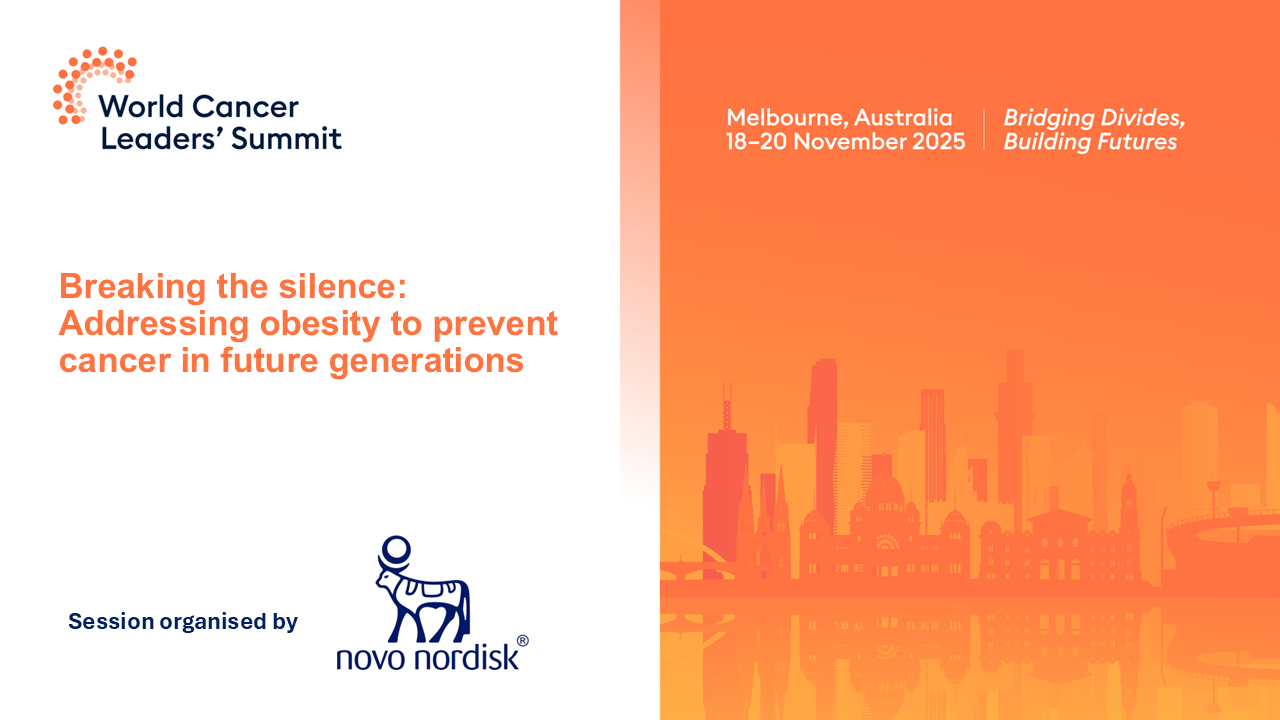 World Cancer Leaders' Summit

Melbourne, Australia
18–20 November 2025

Bridging Divides, Building Futures

Breaking the silence: Addressing obesity to prevent cancer in future generations

Session organised by

novo nordisk®